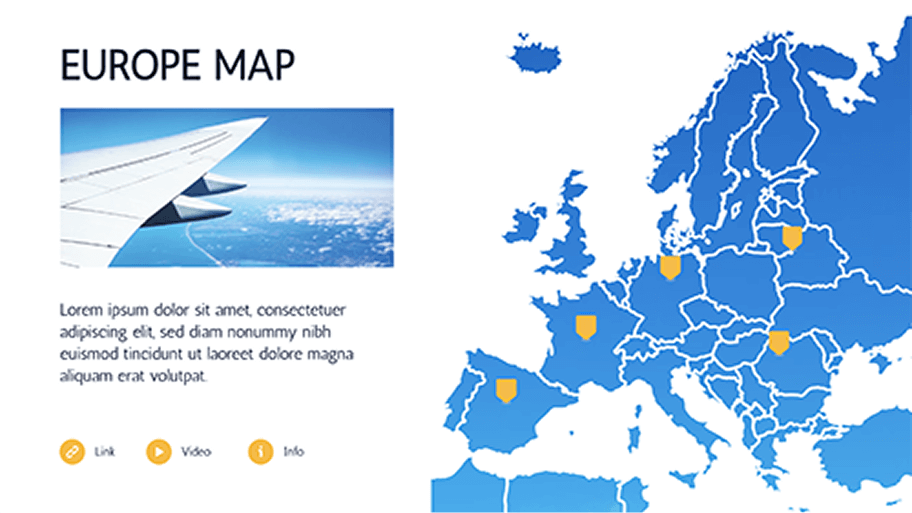 EUROPE MAP

Lorem ipsum dolor sit amet, consectetuer adipiscing elit, sed diam nonummy nibh euismod tincidunt ut laoreet dolore magna aliquam erat volutpat.

Link Video Info